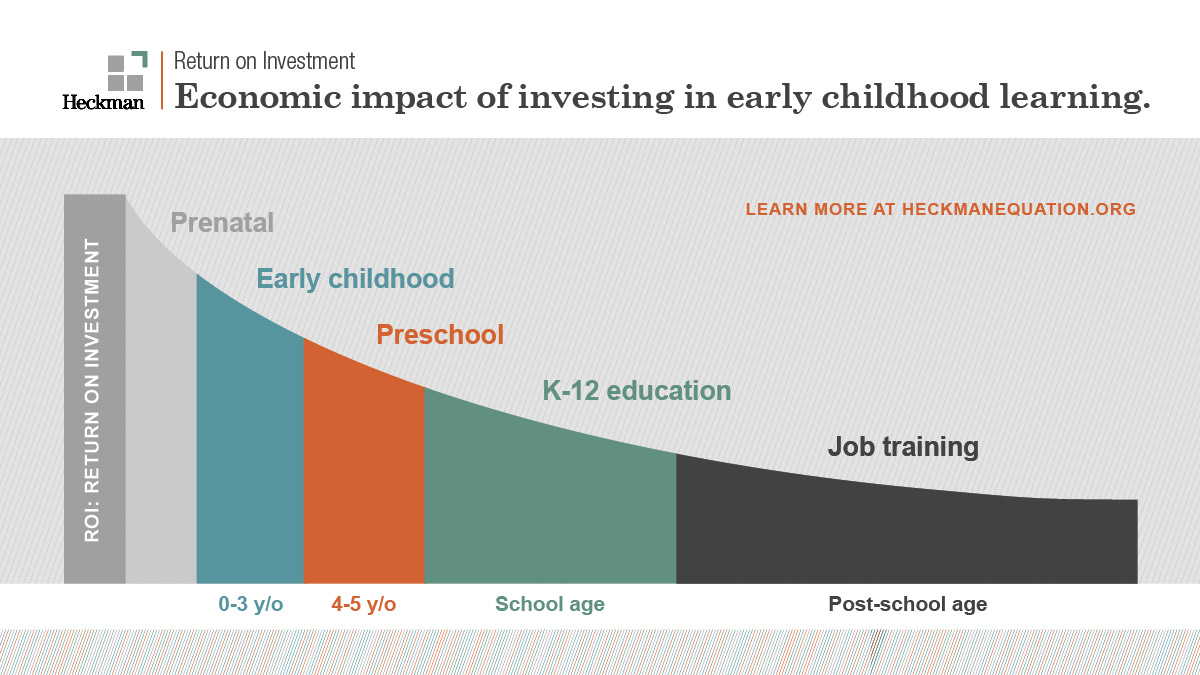 Heckman

Return on Investment

Economic impact of investing in early childhood learning.

LEARN MORE AT HECKMANEQUATION.ORG

ROI: RETURN ON INVESTMENT

Prenatal

Early childhood

Preschool

K-12 education

Job training

0-3 y/o

4-5 y/o

School age

Post-school age